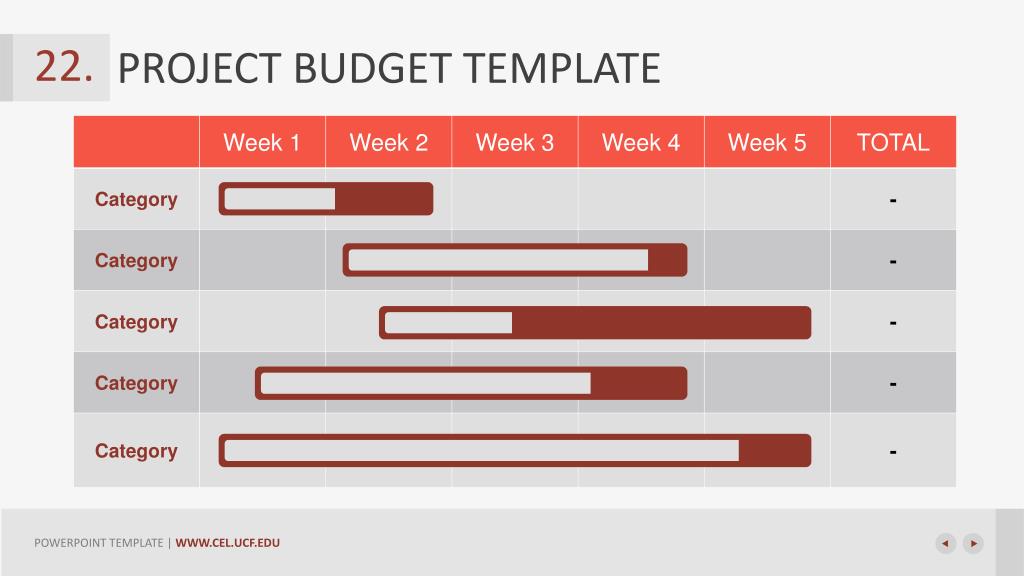 22. PROJECT BUDGET TEMPLATE

| | Week 1 | Week 2 | Week 3 | Week 4 | Week 5 | TOTAL |
|---|---|---|---|---|---|---|
| Category | | | | | | - |
| Category | | | | | | - |
| Category | | | | | | - |
| Category | | | | | | - |
| Category | | | | | | - |

POWERPOINT TEMPLATE | WWW.CEL.UCF.EDU